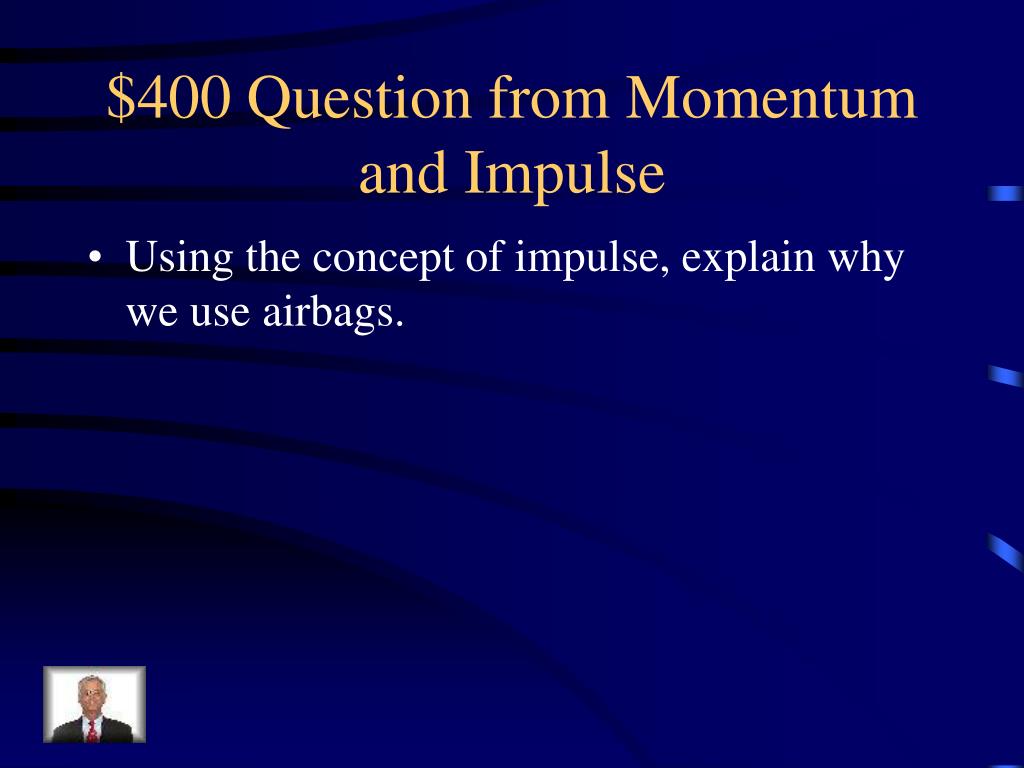 \$400 Question from Momentum and Impulse

• Using the concept of impulse, explain why we use airbags.